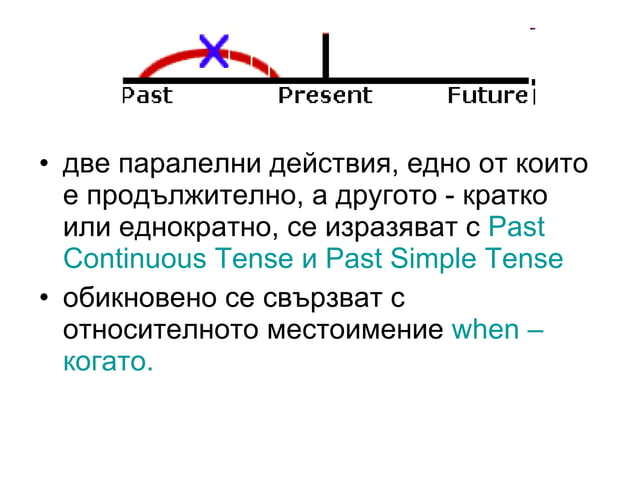 Past Present Future

• две паралелни действия, едно от които е продължително, а другото - кратко или еднократно, се изразяват с Past Continuous Tense и Past Simple Tense

• обикновено се свързват с относителното местоимение when – когато.